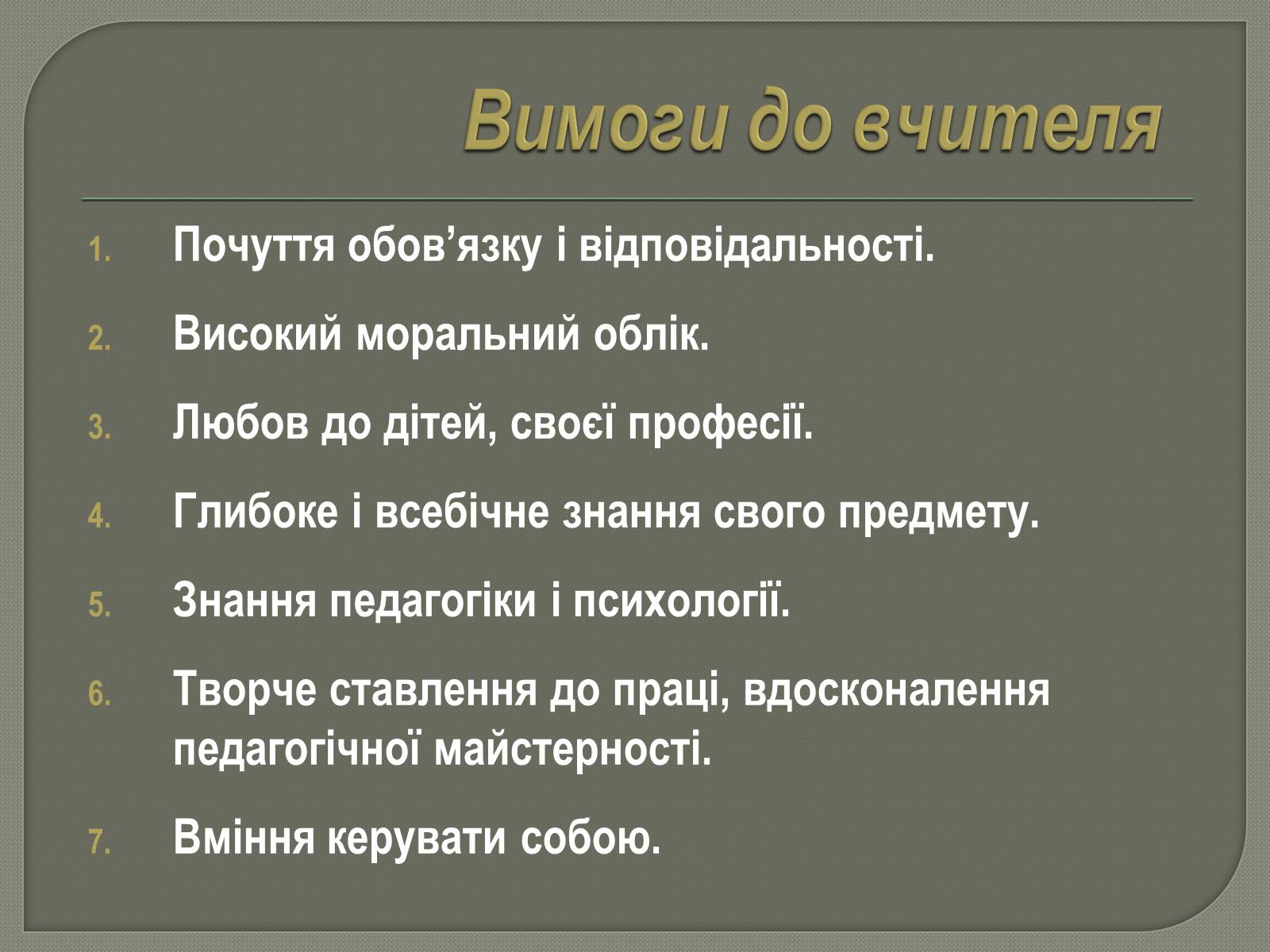 Вимоги до вчителя

1. Почуття обов’язку і відповідальності.
2. Високий моральний облік.
3. Любов до дітей, своєї професії.
4. Глибоке і всебічне знання свого предмету.
5. Знання педагогіки і психології.
6. Творче ставлення до праці, вдосконалення педагогічної майстерності.
7. Вміння керувати собою.